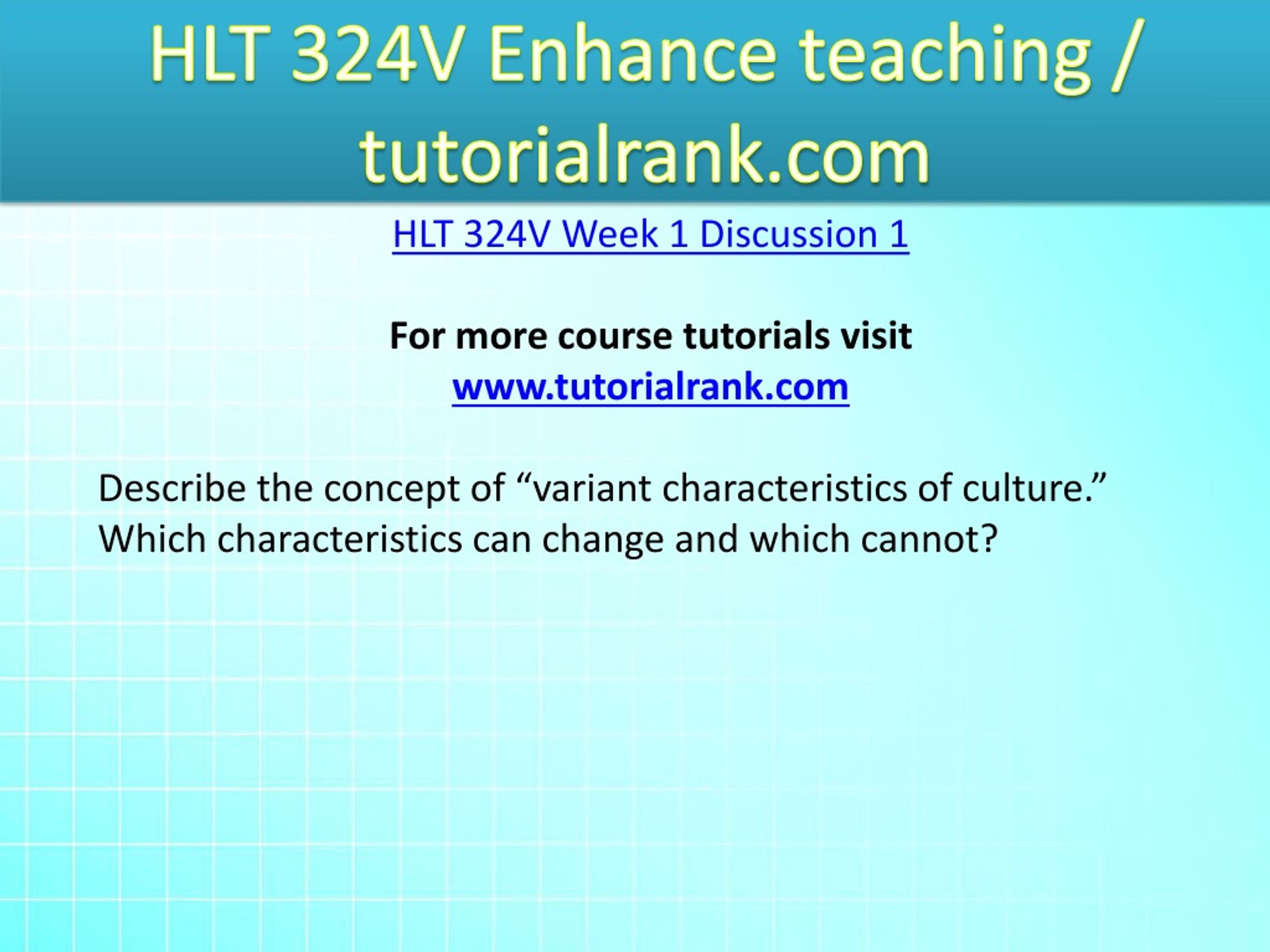 HLT 324V Enhance teaching / tutorialrank.com

HLT 324V Week 1 Discussion 1

For more course tutorials visit
www.tutorialrank.com

Describe the concept of “variant characteristics of culture.” Which characteristics can change and which cannot?